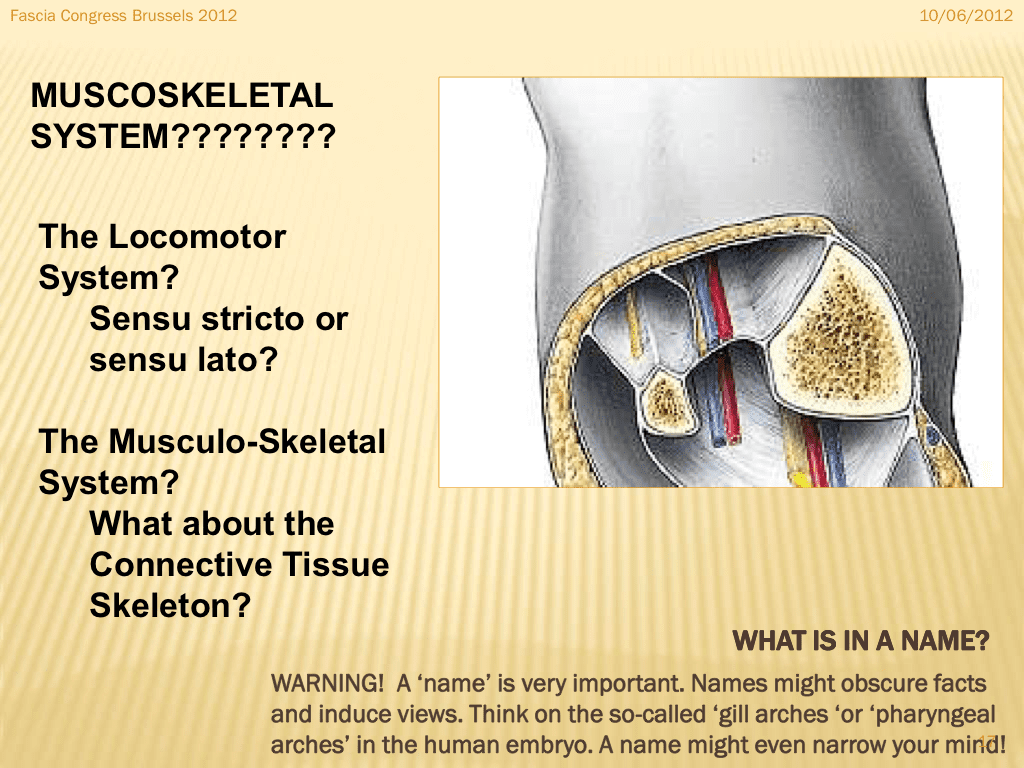 Fascia Congress Brussels 2012

10/06/2012

MUSCOSKELETAL SYSTEM????????

The Locomotor System?
Sensu stricto or sensu lato?

The Musculo-Skeletal System?
What about the Connective Tissue Skeleton?

WHAT IS IN A NAME?

WARNING! A ‘name’ is very important. Names might obscure facts and induce views. Think on the so-called ‘gill arches ‘or ‘pharyngeal arches’ in the human embryo. A name might even narrow your mind!

17